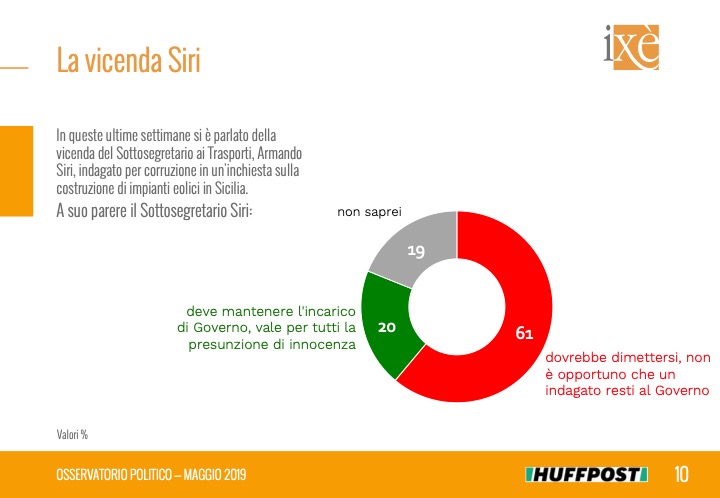 La vicenda Siri

ixè

In queste ultime settimane si è parlato della vicenda del Sottosegretario ai Trasporti, Armando Siri, indagato per corruzione in un'inchiesta sulla costruzione di impianti eolici in Sicilia.

A suo parere il Sottosegretario Siri:

non saprei

19

deve mantenere l'incarico di Governo, vale per tutti la presunzione di innocenza

20

61

dovrebbe dimettersi, non è opportuno che un indagato resti al Governo

Valori %

OSSERVATORIO POLITICO – MAGGIO 2019

HUFFPOST

10